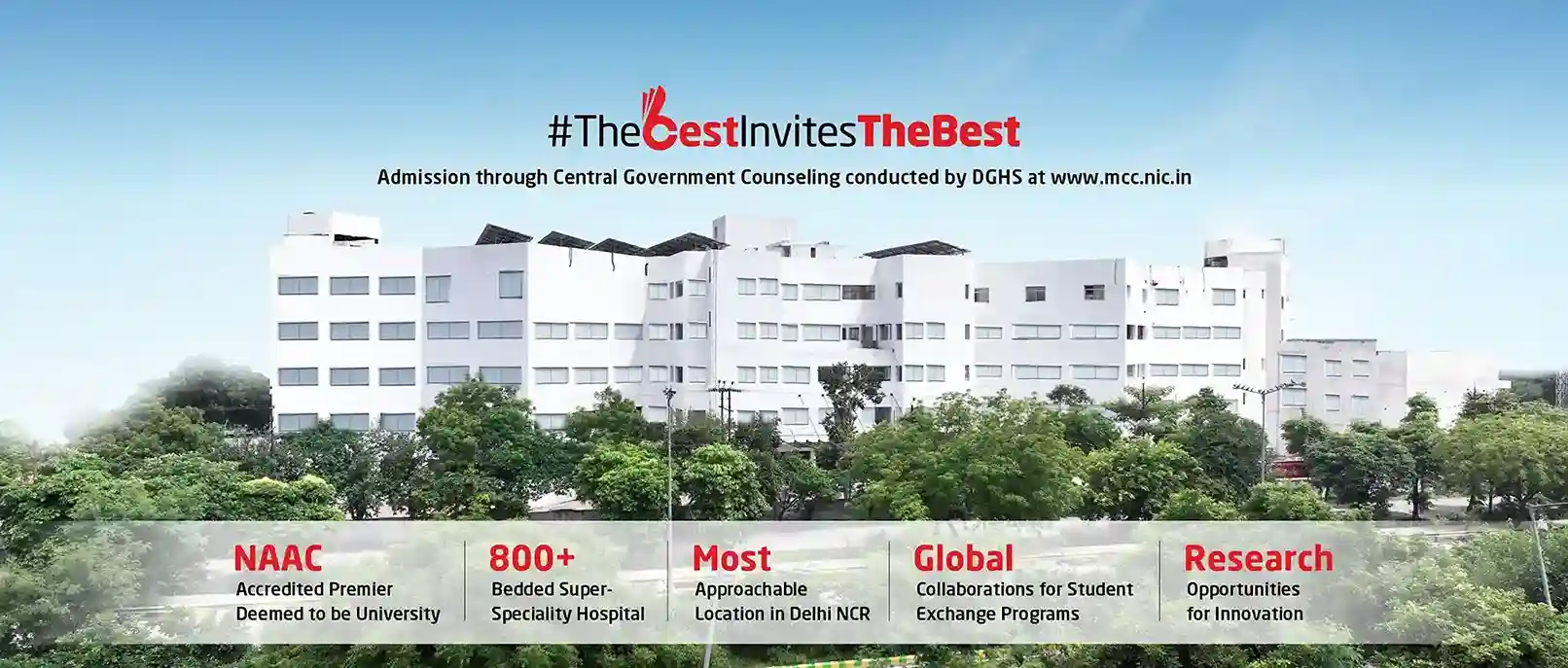 #TheBestInvitesTheBest

Admission through Central Government Counseling conducted by DGHS at www.mcc.nic.in

NAAC
Accredited Premier Deemed to be University

800+
Bedded Super-Speciality Hospital

Most
Approachable Location in Delhi NCR

Global
Collaborations for Student Exchange Programs

Research
Opportunities for Innovation